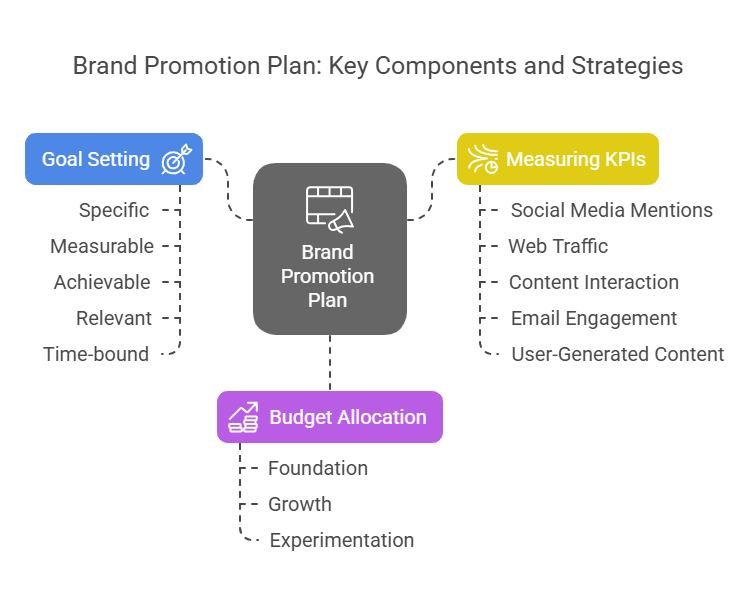 Brand Promotion Plan: Key Components and Strategies

Goal Setting

Specific

Measurable

Achievable

Relevant

Time-bound

Brand Promotion Plan

Measuring KPIs

Social Media Mentions

Web Traffic

Content Interaction

Email Engagement

User-Generated Content

Budget Allocation

Foundation

Growth

Experimentation